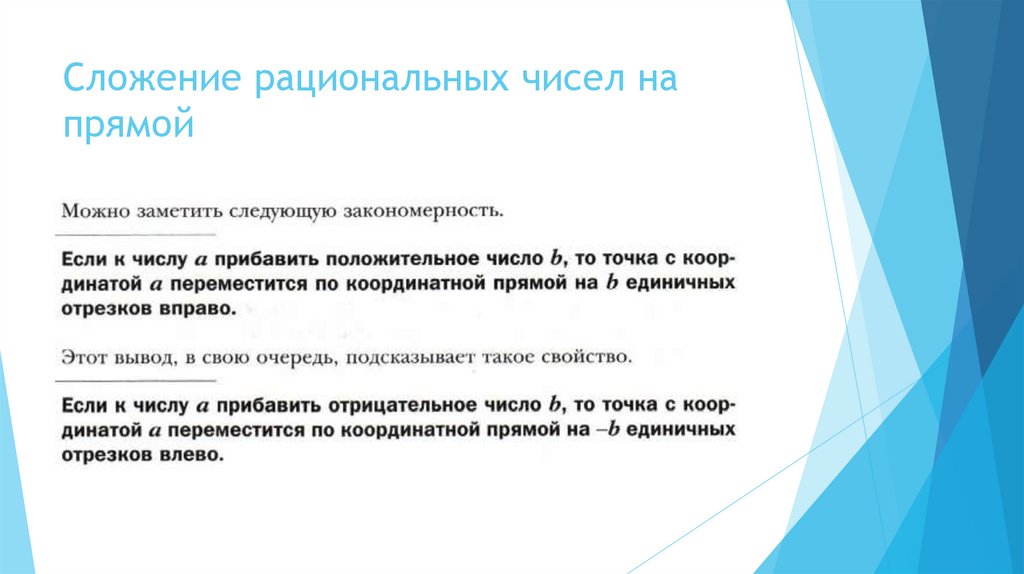 Сложение рациональных чисел на прямой

Можно заметить следующую закономерность.

Если к числу $a$ прибавить положительное число $b$, то точка с координатой $a$ переместится по координатной прямой на $b$ единичных отрезков вправо.

Этот вывод, в свою очередь, подсказывает такое свойство.

Если к числу $a$ прибавить отрицательное число $b$, то точка с координатой $a$ переместится по координатной прямой на $-b$ единичных отрезков влево.